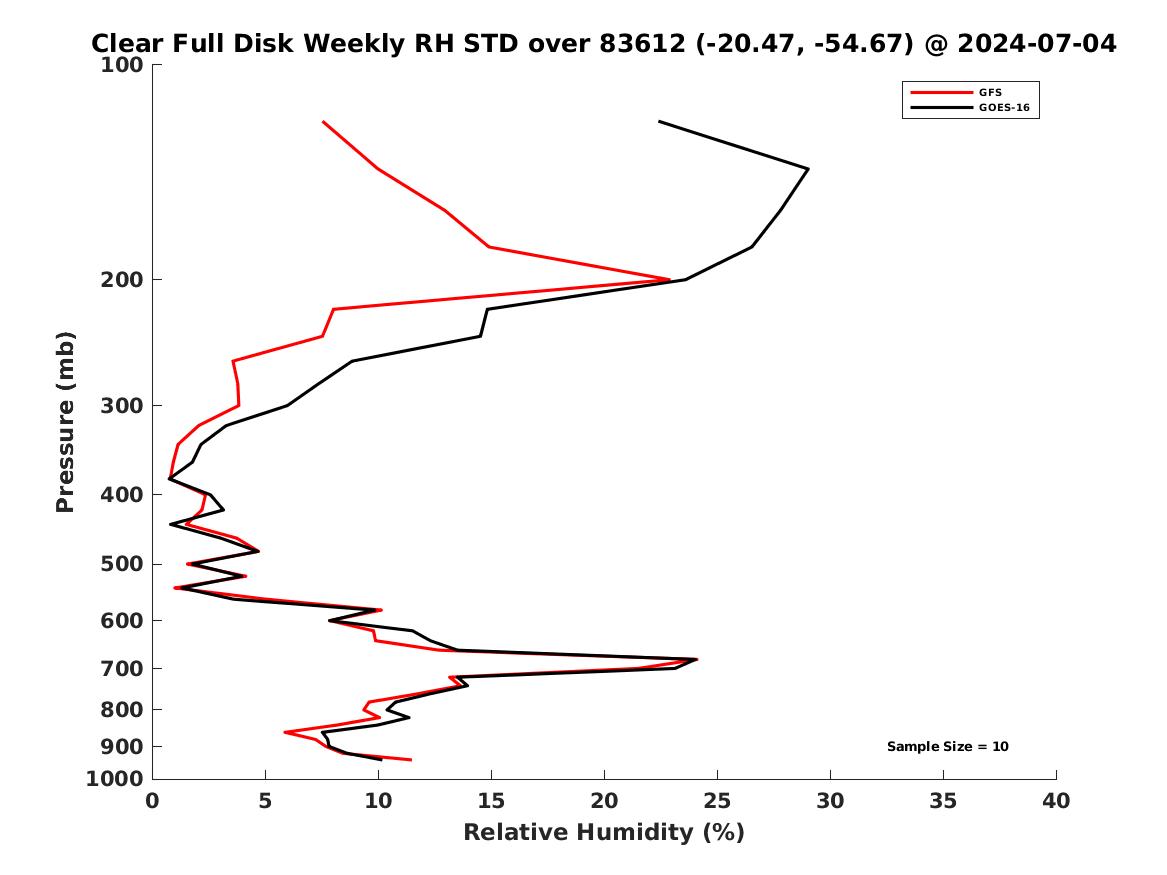 Clear Full Disk Weekly RH STD over 83612 (-20.47, -54.67) @ 2024-07-04

GFS
GOES-16

Pressure (mb)

100
200
300
400
500
600
700
800
900
1000

Sample Size = 10

0
5
10
15
20
25
30
35
40

Relative Humidity (%)